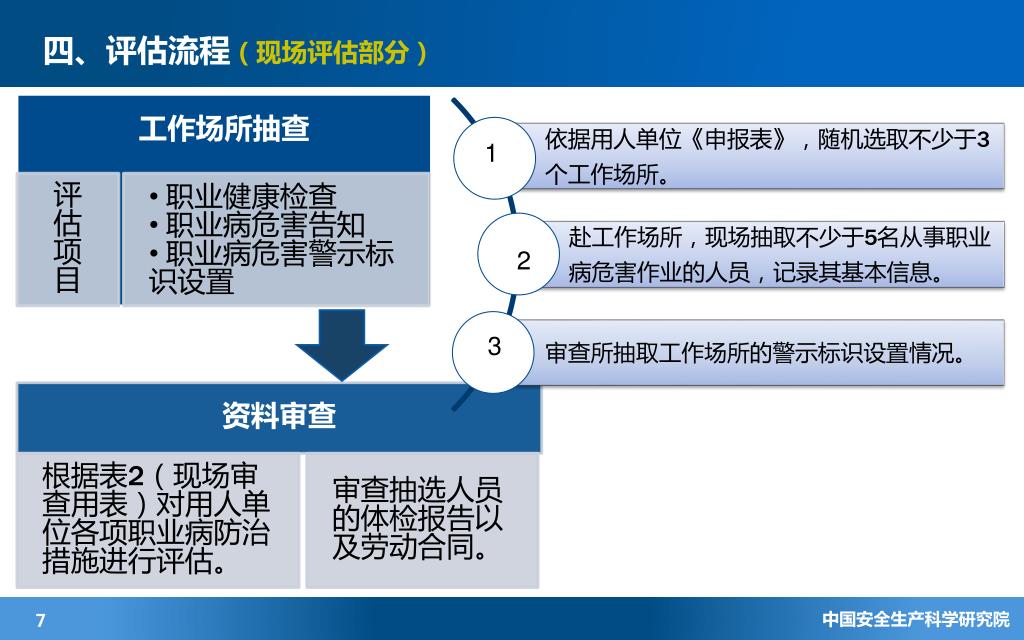 四、评估流程（现场评估部分）

工作场所抽查

评估项目

• 职业健康检查
• 职业病危害告知
• 职业病危害警示标识设置

1 依据用人单位《申报表》，随机选取不少于3个工作场所。

2 赴工作场所，现场抽取不少于5名从事职业病危害作业的人员，记录其基本信息。

3 审查所抽取工作场所的警示标识设置情况。

资料审查

根据表2（现场审查用表）对用人单位各项职业病防治措施进行评估。

审查抽选人员的体检报告以及劳动合同。

7

中国安全生产科学研究院